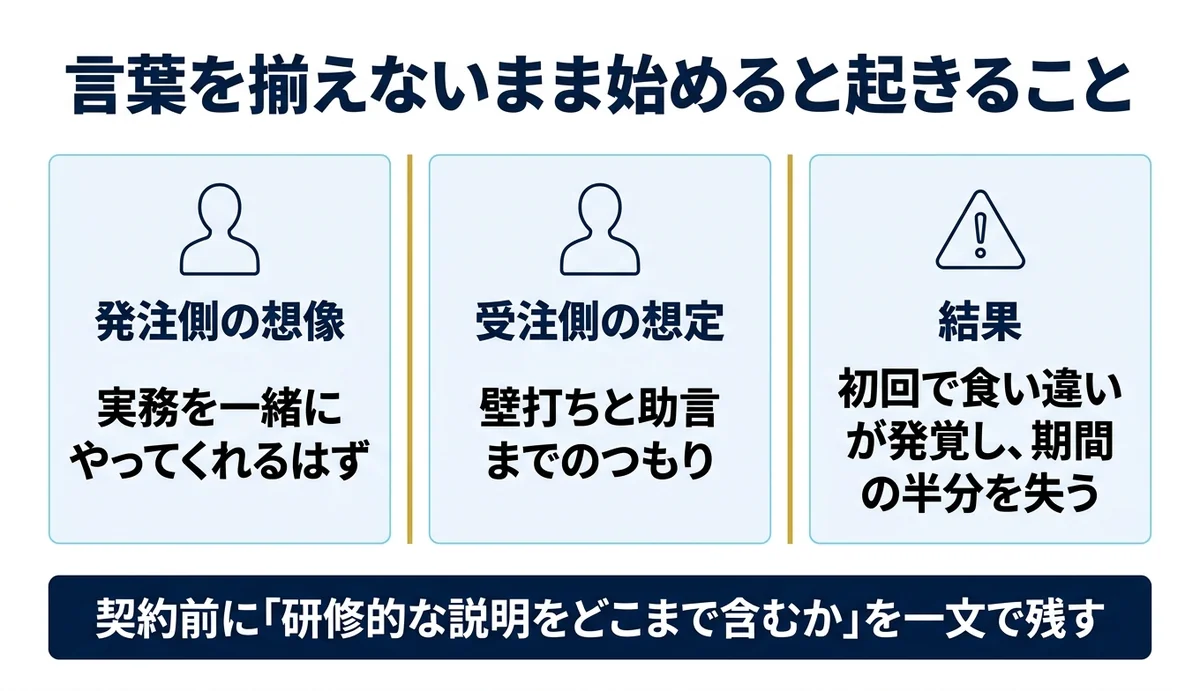 言葉を揃えないまま始めると起きること

発注側の想像

実務を一緒にやってくれるはず

受注側の想定

壁打ちと助言までのつもり

結果

初回で食い違いが発覚し、期間の半分を失う

契約前に「研修的な説明をどこまで含むか」を一文で残す